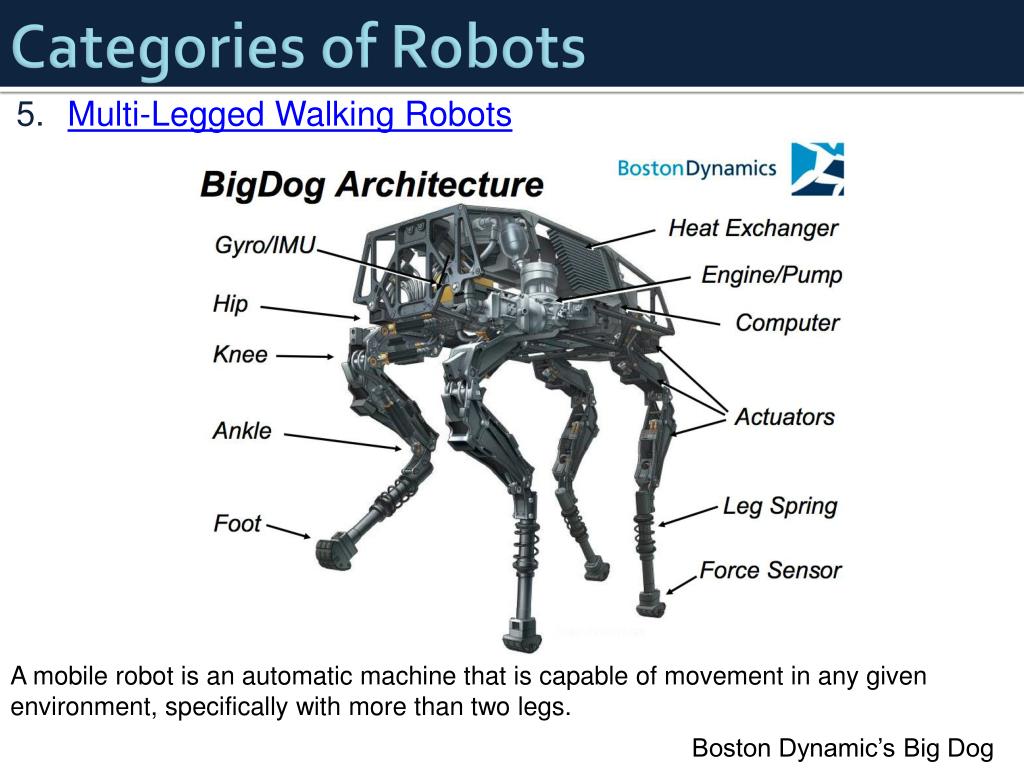 Categories of Robots

5. Multi-Legged Walking Robots

BigDog Architecture

BostonDynamics

Gyro/IMU

Hip

Knee

Ankle

Foot

Heat Exchanger

Engine/Pump

Computer

Actuators

Leg Spring

Force Sensor

A mobile robot is an automatic machine that is capable of movement in any given environment, specifically with more than two legs.

Boston Dynamic's Big Dog